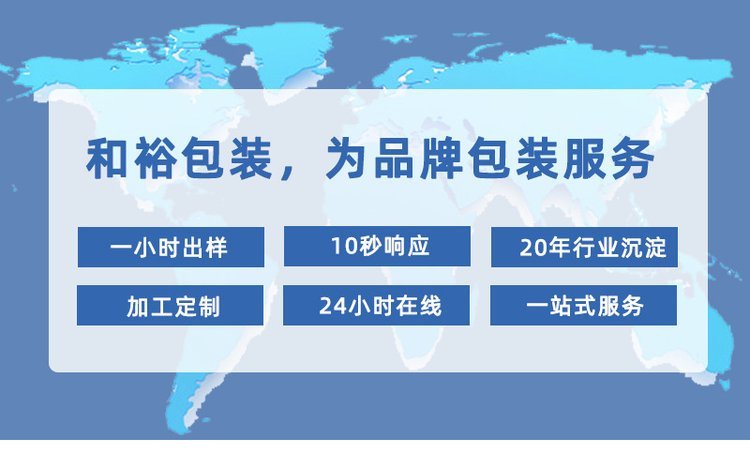 和裕包装，为品牌包装服务

一小时出样
10秒响应
20年行业沉淀
加工定制
24小时在线
一站式服务